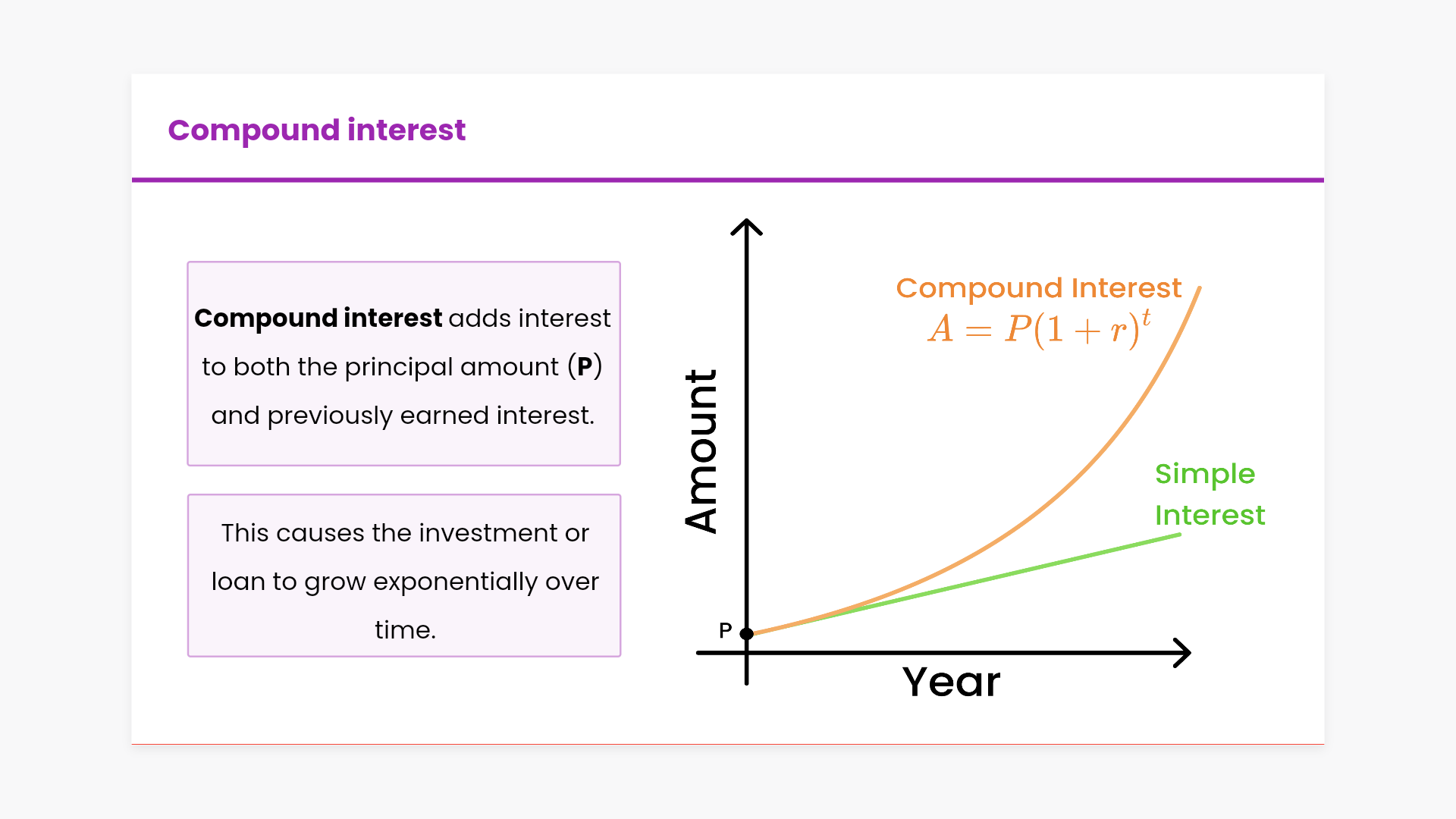 Compound interest

Compound interest adds interest to both the principal amount (P) and previously earned interest.

This causes the investment or loan to grow exponentially over time.

Amount

Compound Interest
$A = P(1+r)^t$

Simple Interest

P

Year